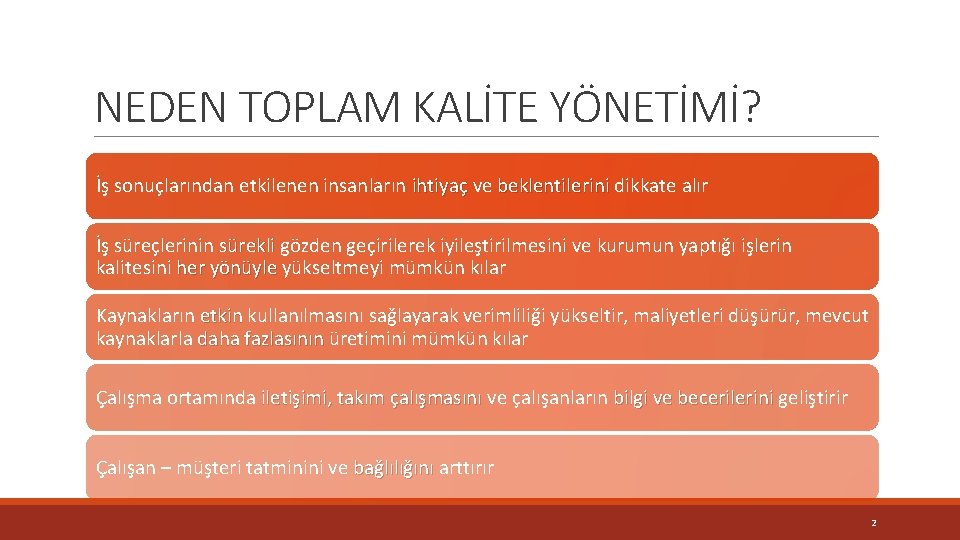 NEDEN TOPLAM KALİTE YÖNETİMİ?

İş sonuçlarından etkilenen insanların ihtiyaç ve beklentilerini dikkate alır

İş süreçlerinin sürekli gözden geçirilerek iyileştirilmesini ve kurumun yaptığı işlerin kalitesini her yönüyle yükseltmeyi mümkün kılar

Kaynakların etkin kullanılmasını sağlayarak verimliliği yükseltir, maliyetleri düşürür, mevcut kaynaklarla daha fazlasının üretimini mümkün kılar

Çalışma ortamında iletişimi, takım çalışmasını ve çalışanların bilgi ve becerilerini geliştirir

Çalışan – müşteri tatminini ve bağlılığını arttırır

2